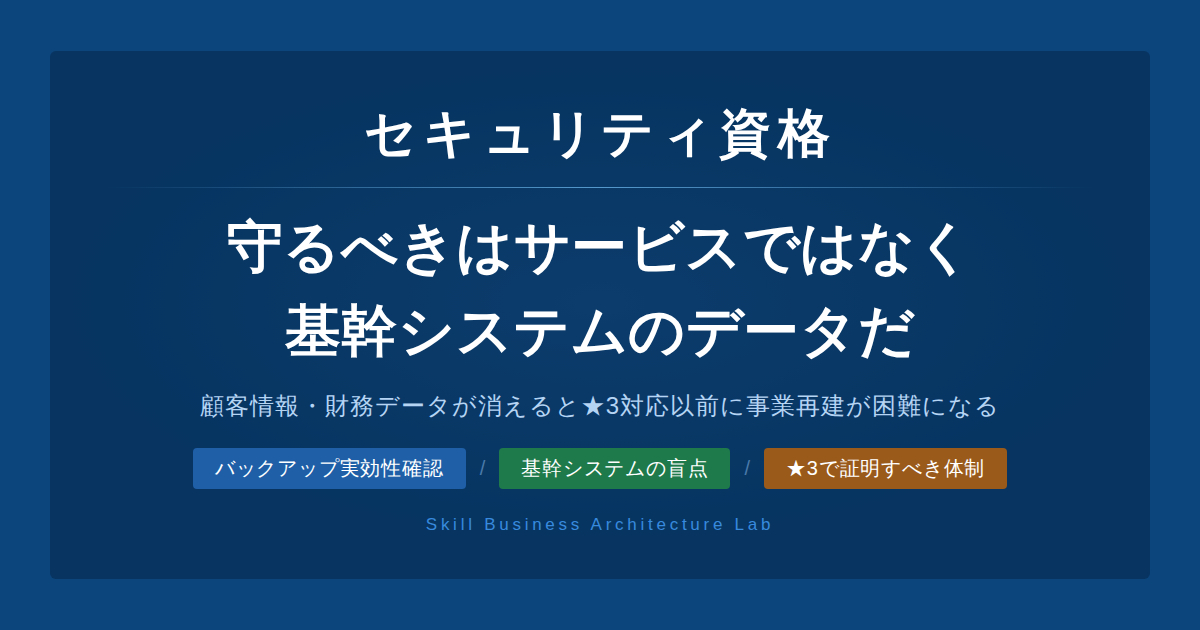 セキュリティ資格

守るべきはサービスではなく
基幹システムのデータだ

顧客情報・財務データが消えると★3対応以前に事業再建が困難になる

バックアップ実効性確認 / 基幹システムの盲点 / ★3で証明すべき体制

Skill Business Architecture Lab